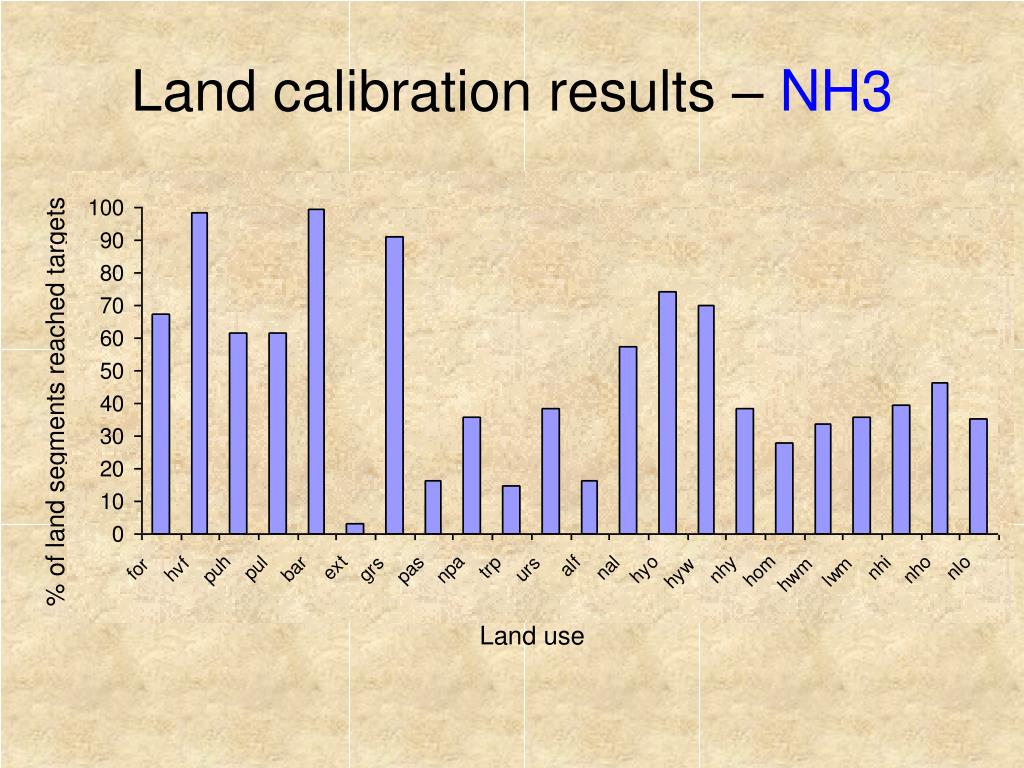 Land calibration results – NH3

% of land segments reached targets

100
90
80
70
60
50
40
30
20
10
0

for hvf puh pul bar ext grs pas npa trp urs alf nal hyo hyw nhy hom hwm lwm nhi nho nlo

Land use